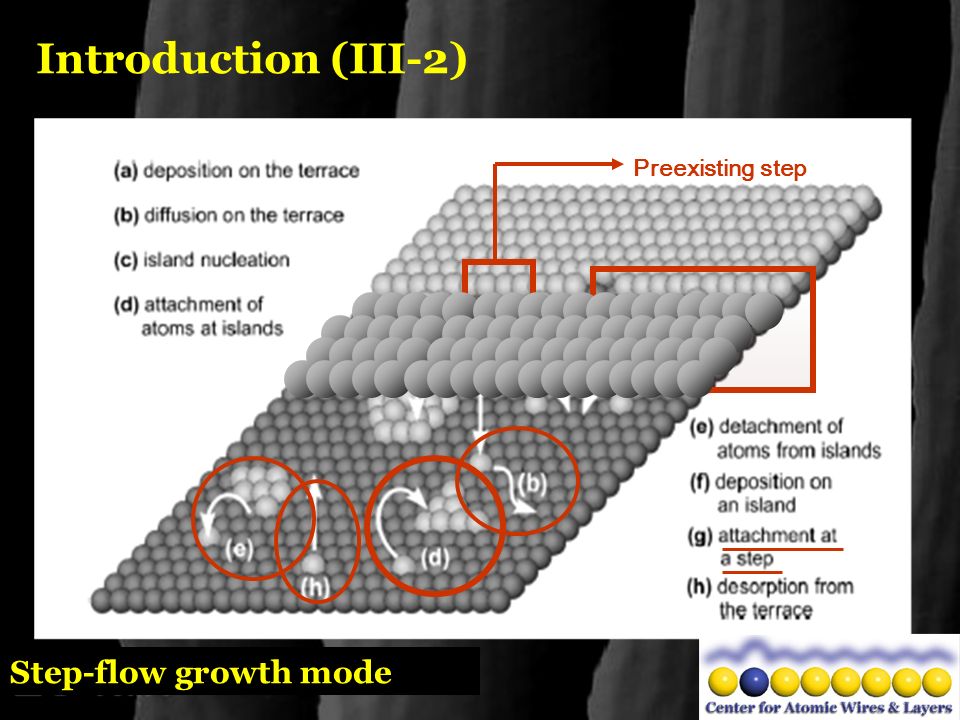 Introduction (III-2)

(a) deposition on the terrace

(b) diffusion on the terrace

(c) island nucleation

(d) attachment of atoms at islands

Preexisting step

(e) detachment of atoms from islands

(f) deposition on an island

(g) attachment at a step

(h) desorption from the terrace

(e)

(h)

(d)

(b)

Step-flow growth mode

Center for Atomic Wires & Layers